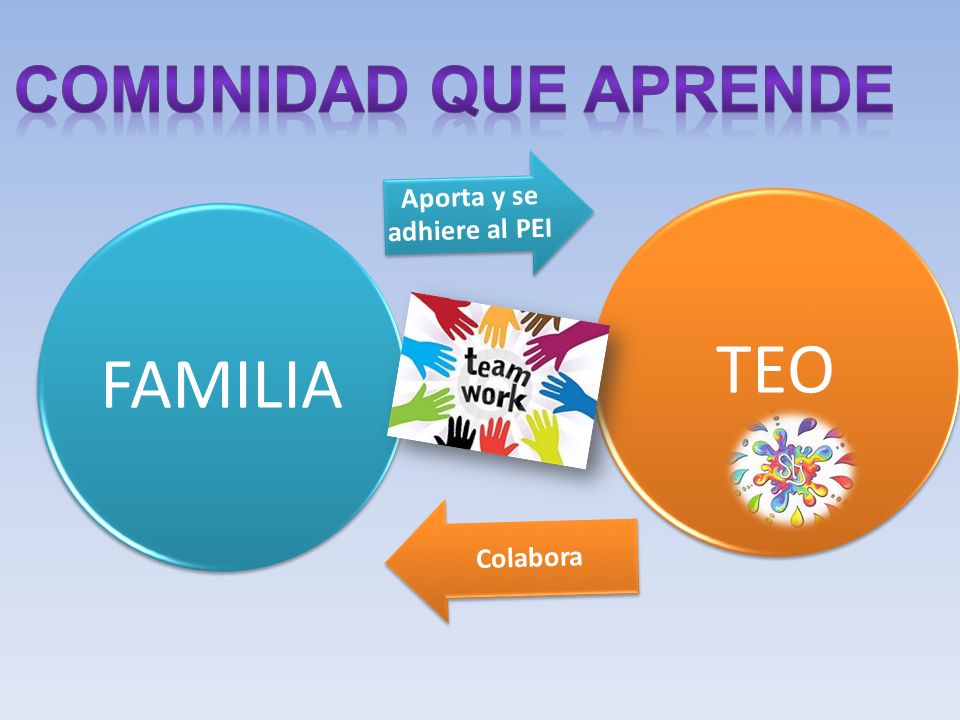 COMUNIDAD QUE APRENDE

Aporta y se adhiere al PEI

FAMILIA

team work

TEO

Colabora